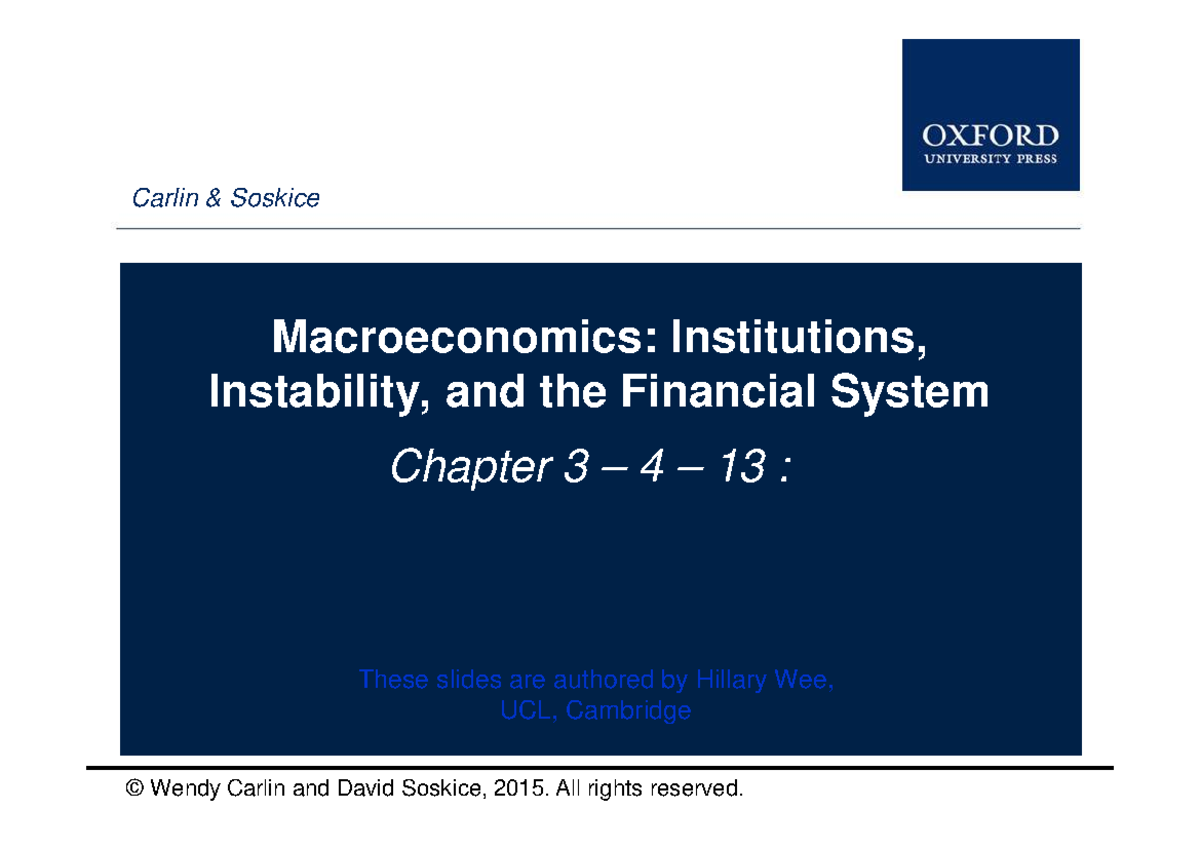 OXFORD
UNIVERSITY PRESS

Carlin & Soskice

Macroeconomics: Institutions, Instability, and the Financial System

Chapter 3 – 4 – 13 :

These slides are authored by Hillary Wee, UCL, Cambridge

© Wendy Carlin and David Soskice, 2015. All rights reserved.